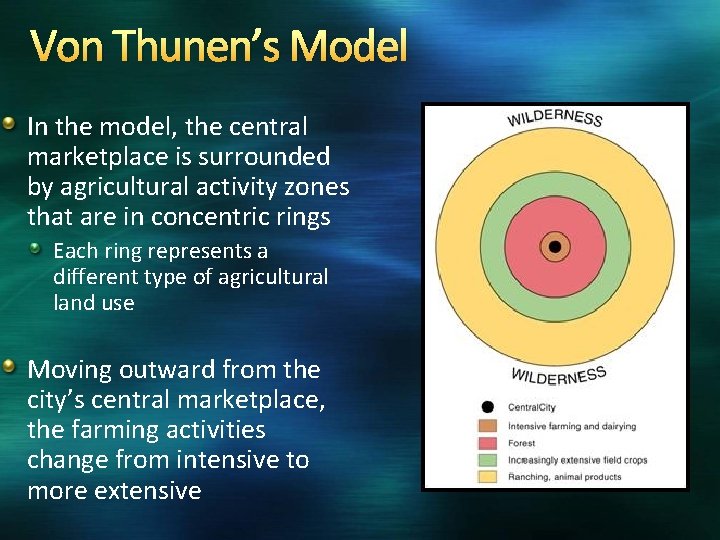 Von Thunen's Model

In the model, the central marketplace is surrounded by agricultural activity zones that are in concentric rings

Each ring represents a different type of agricultural land use

Moving outward from the city's central marketplace, the farming activities change from intensive to more extensive

WILDERNESS

WILDERNESS

CentralCity
Intensive farming and dairying
Forest
Increasingly extensive field crops
Ranching, animal products